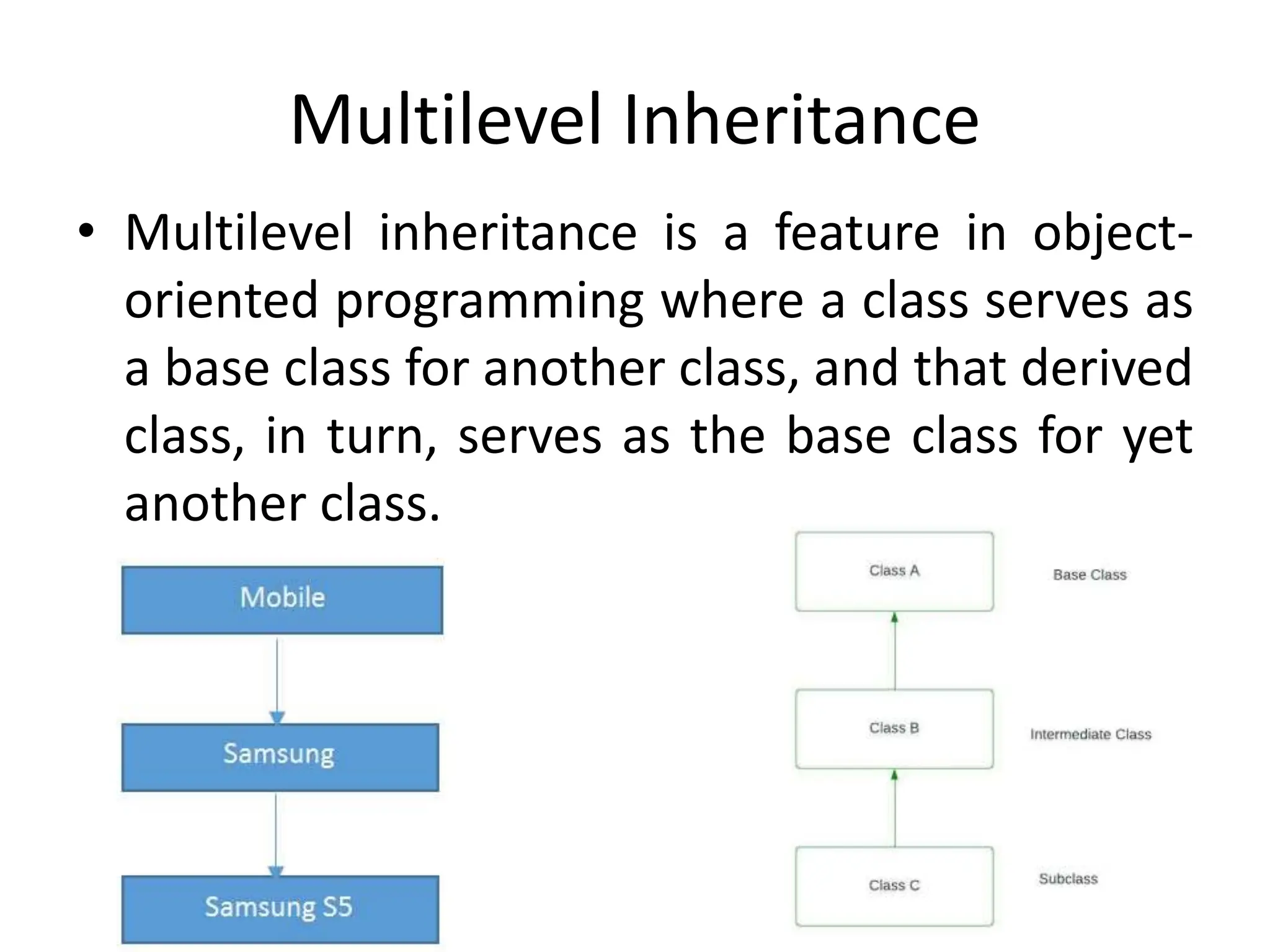 Multilevel Inheritance

• Multilevel inheritance is a feature in object-oriented programming where a class serves as a base class for another class, and that derived class, in turn, serves as the base class for yet another class.

Mobile

Samsung

Samsung S5

Class A

Base Class

Class B

Intermediate Class

Class C

Subclass